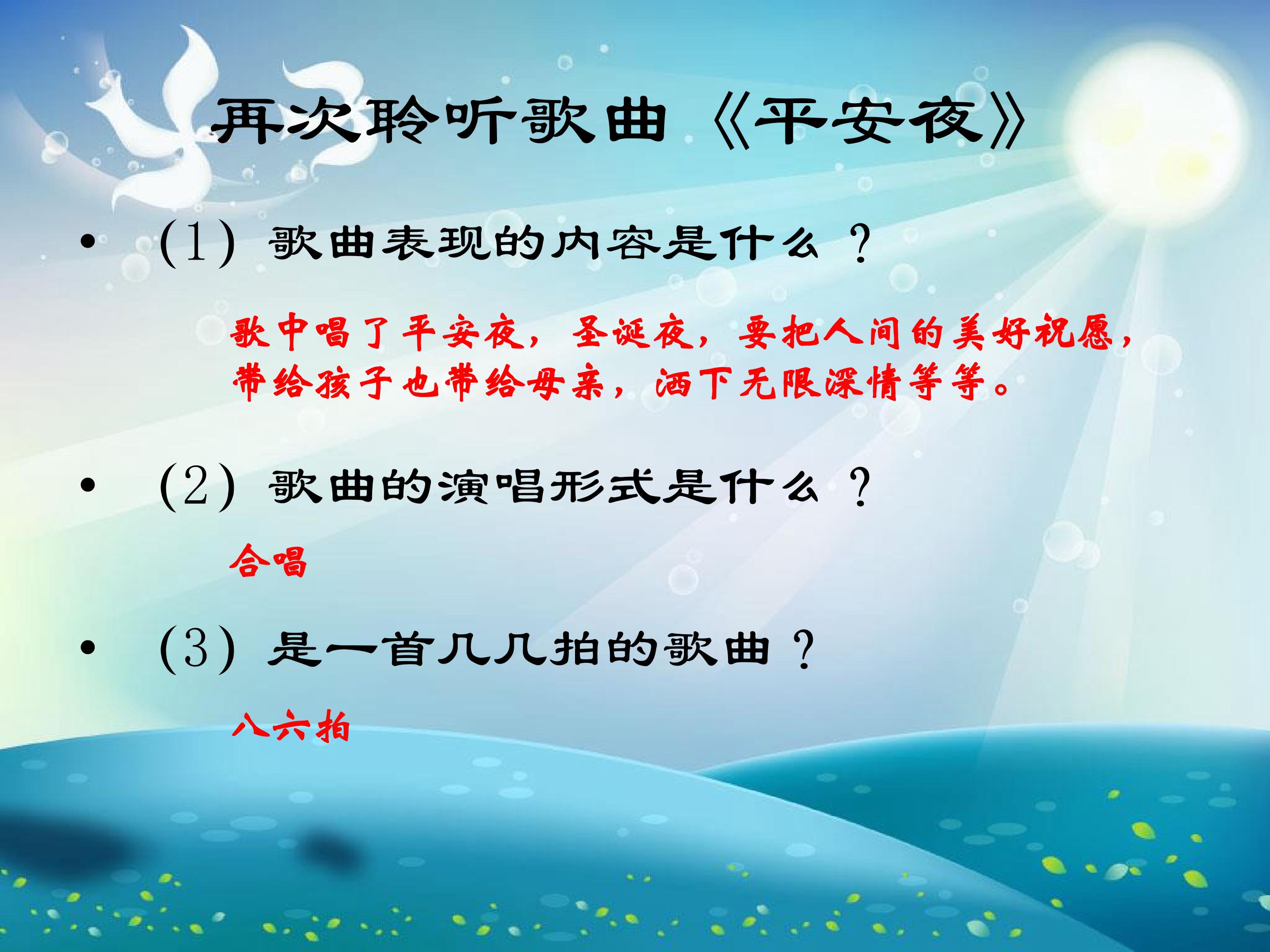 再次聆听歌曲《平安夜》

• (1) 歌曲表现的内容是什么？

歌中唱了平安夜，圣诞夜，要把人间的美好祝愿，带给孩子也带给母亲，洒下无限深情等等。

• (2) 歌曲的演唱形式是什么？

合唱

• (3) 是一首几几拍的歌曲？

八六拍